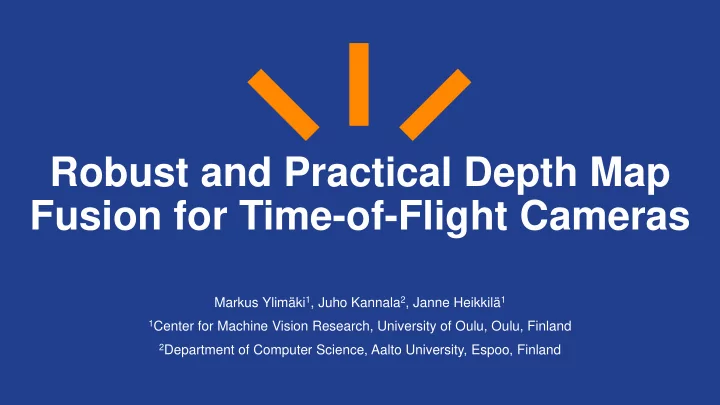 Robust and Practical Depth Map Fusion for Time-of-Flight Cameras

Markus Ylimäki$^1$, Juho Kannala$^2$, Janne Heikkilä$^1$

$^1$Center for Machine Vision Research, University of Oulu, Oulu, Finland

$^2$Department of Computer Science, Aalto University, Espoo, Finland